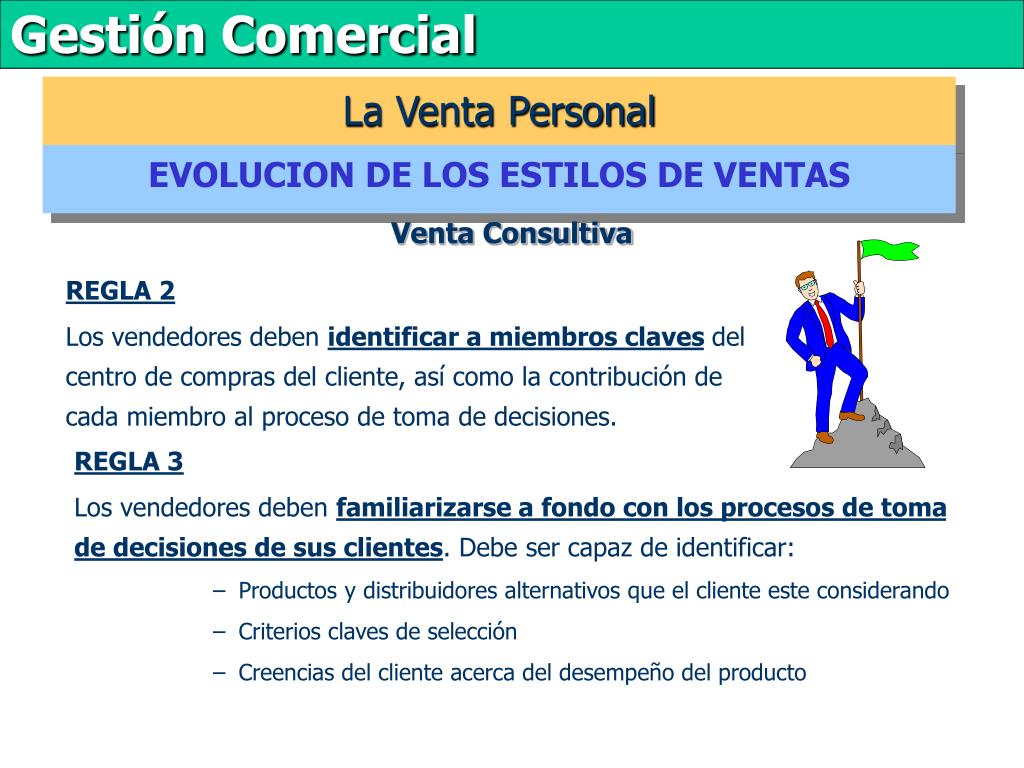 Gestión Comercial

La Venta Personal

EVOLUCION DE LOS ESTILOS DE VENTAS

Venta Consultiva

REGLA 2

Los vendedores deben identificar a miembros claves del centro de compras del cliente, así como la contribución de cada miembro al proceso de toma de decisiones.

REGLA 3

Los vendedores deben familiarizarse a fondo con los procesos de toma de decisiones de sus clientes. Debe ser capaz de identificar:

– Productos y distribuidores alternativos que el cliente este considerando
– Criterios claves de selección
– Creencias del cliente acerca del desempeño del producto